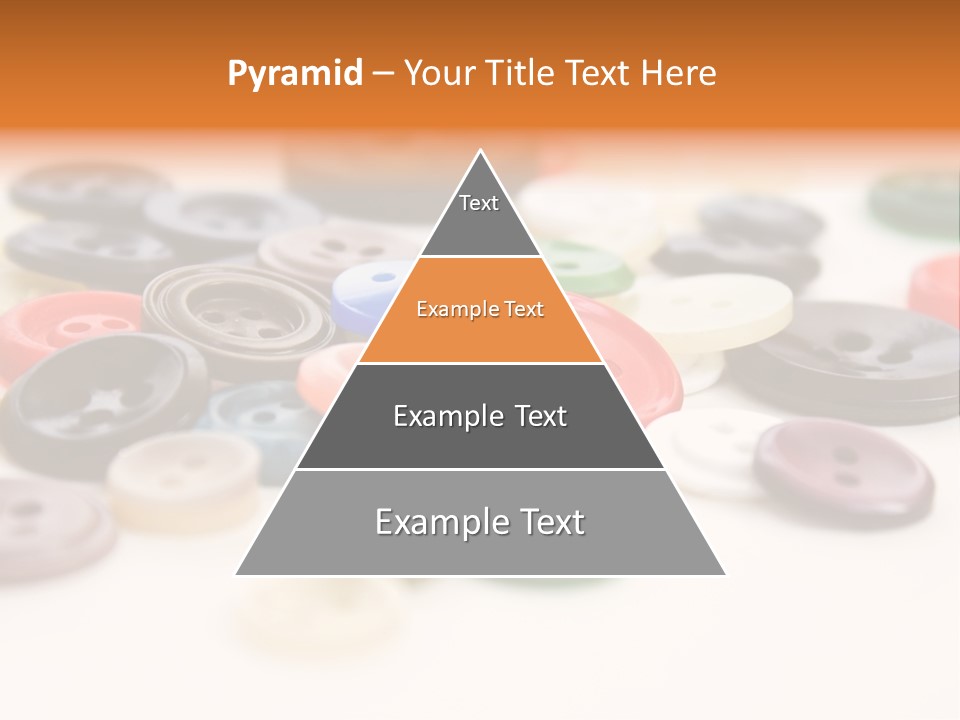 Pyramid – Your Title Text Here

Text

Example Text

Example Text

Example Text